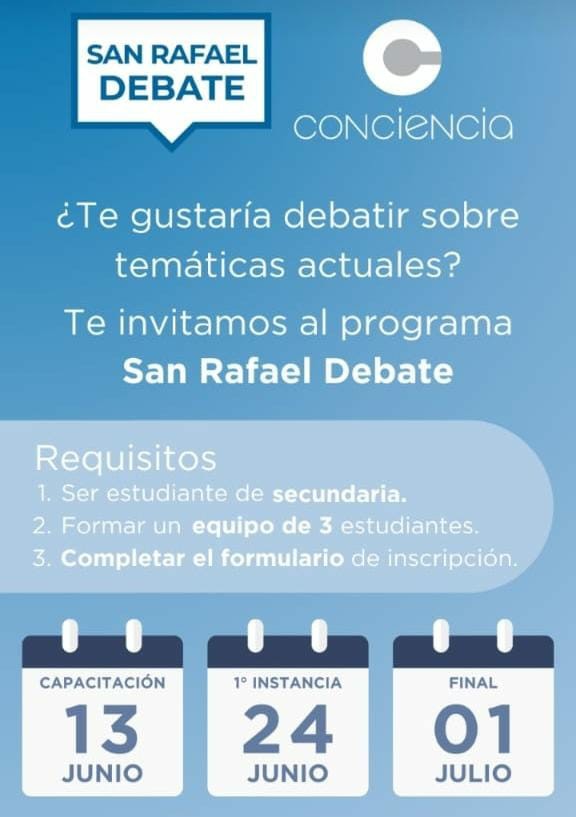 SAN RAFAEL DEBATE

conciencia

¿Te gustaría debatir sobre temáticas actuales?

Te invitamos al programa San Rafael Debate

Requisitos
1. Ser estudiante de secundaria.
2. Formar un equipo de 3 estudiantes.
3. Completar el formulario de inscripción.

CAPACITACIÓN
13
JUNIO

1° INSTANCIA
24
JUNIO

FINAL
01
JULIO